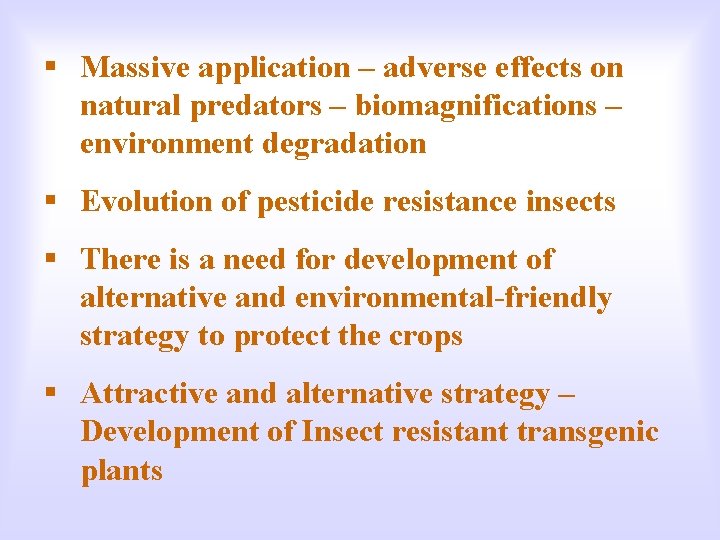 ▪ Massive application – adverse effects on natural predators – biomagnifications – environment degradation

▪ Evolution of pesticide resistance insects

▪ There is a need for development of alternative and environmental-friendly strategy to protect the crops

▪ Attractive and alternative strategy – Development of Insect resistant transgenic plants